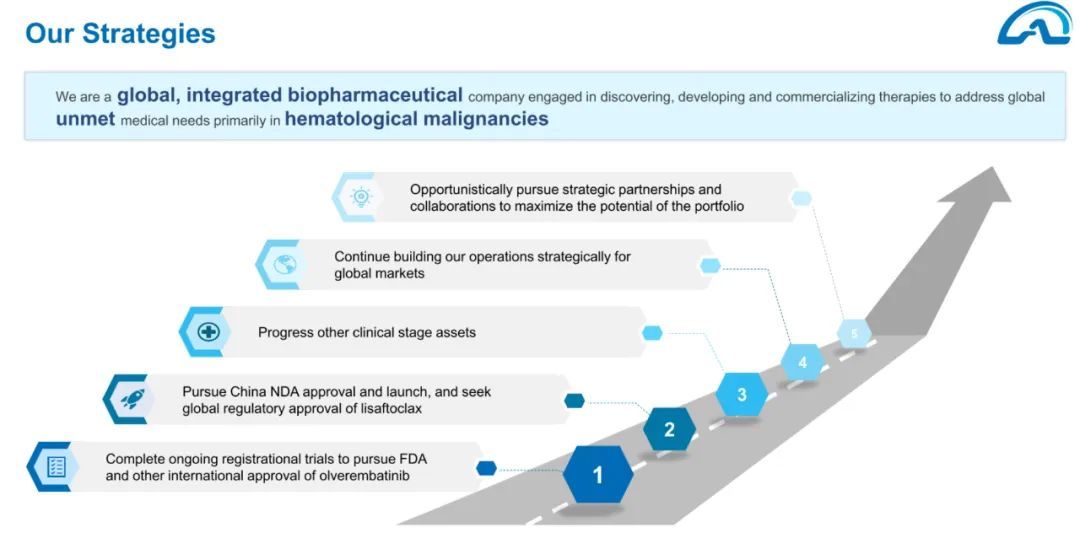 Our Strategies

We are a global, integrated biopharmaceutical company engaged in discovering, developing and commercializing therapies to address global unmet medical needs primarily in hematological malignancies

Opportunistically pursue strategic partnerships and collaborations to maximize the potential of the portfolio

Continue building our operations strategically for global markets

Progress other clinical stage assets

Pursue China NDA approval and launch, and seek global regulatory approval of lisaftoclax

Complete ongoing registrational trials to pursue FDA and other international approval of olverembatinib

5

4

3

2

1